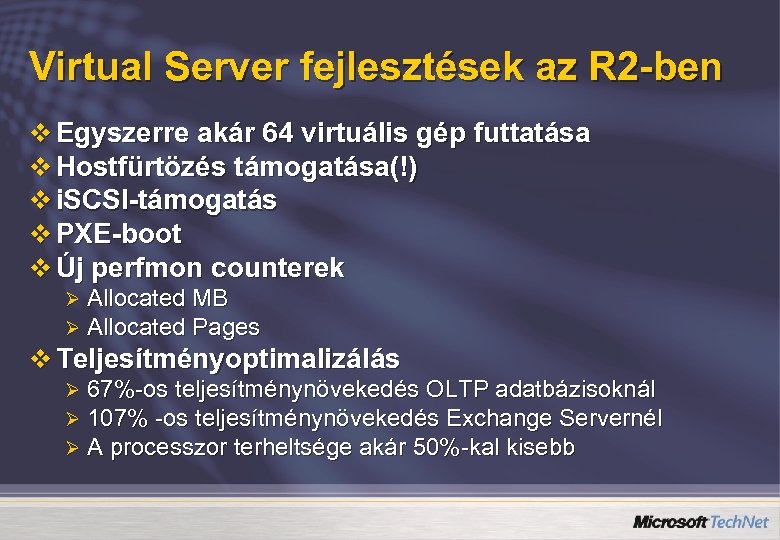 Virtual Server fejlesztések az R2-ben

❖ Egyszerre akár 64 virtuális gép futtatása
❖ Hostfürtözés támogatása(!)
❖ iSCSI-támogatás
❖ PXE-boot
❖ Új perfmon counterek
➢ Allocated MB
➢ Allocated Pages
❖ Teljesítményoptimalizálás
➢ 67%-os teljesítménynövekedés OLTP adatbázisoknál
➢ 107% -os teljesítménynövekedés Exchange Servernél
➢ A processzor terheltsége akár 50%-kal kisebb

Microsoft TechNet